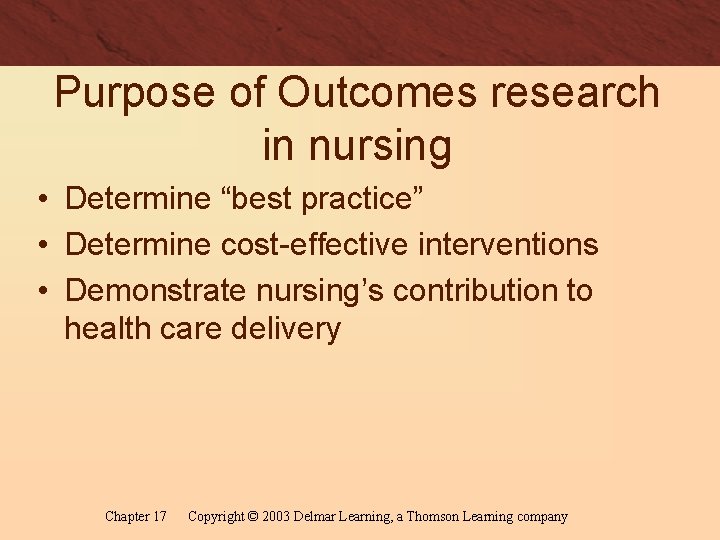 Purpose of Outcomes research in nursing

• Determine “best practice”
• Determine cost-effective interventions
• Demonstrate nursing’s contribution to health care delivery

Chapter 17 Copyright © 2003 Delmar Learning, a Thomson Learning company